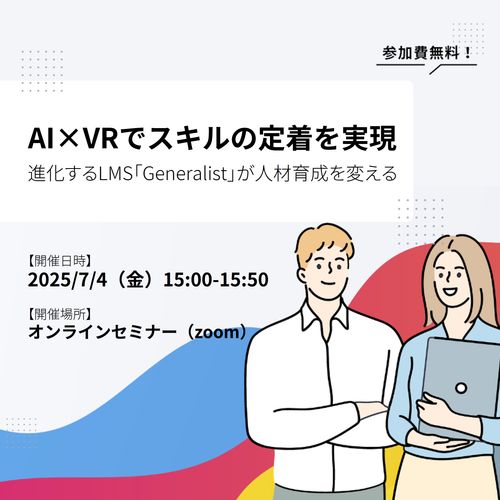 参加費無料！

AI×VRでスキルの定着を実現
進化するLMS「Generalist」が人材育成を変える

【開催日時】
2025/7/4（金）15:00-15:50

【開催場所】
オンラインセミナー（zoom）